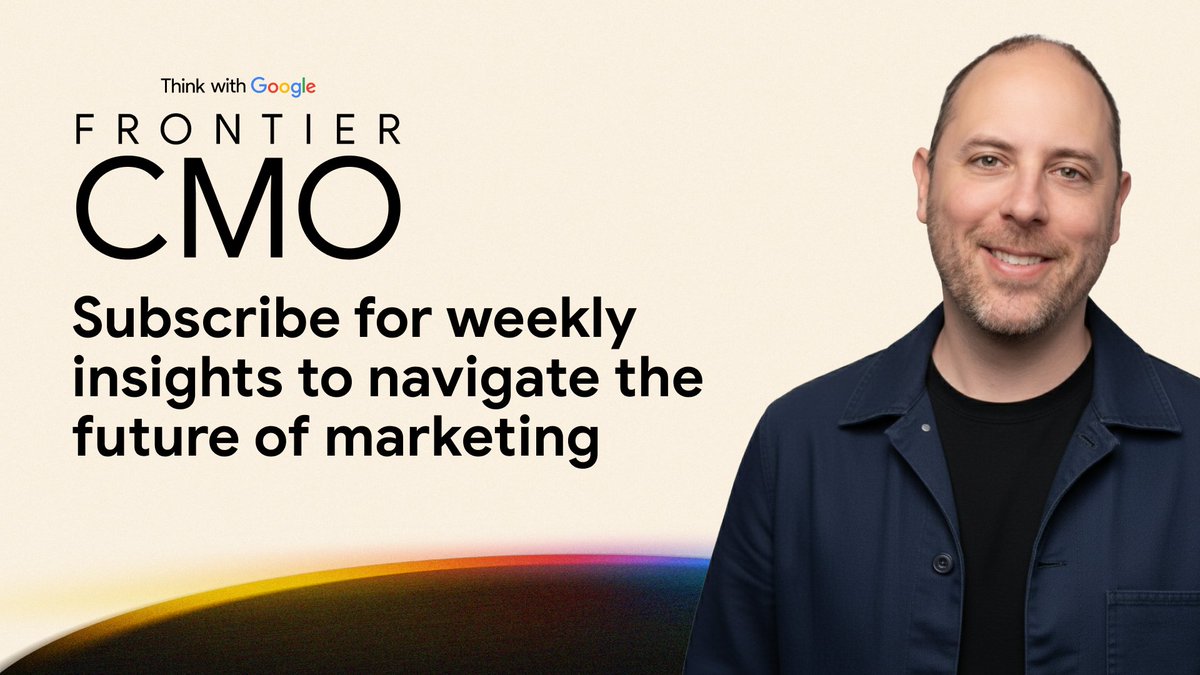 Think with Google

FRONTIER
CMO

Subscribe for weekly insights to navigate the future of marketing